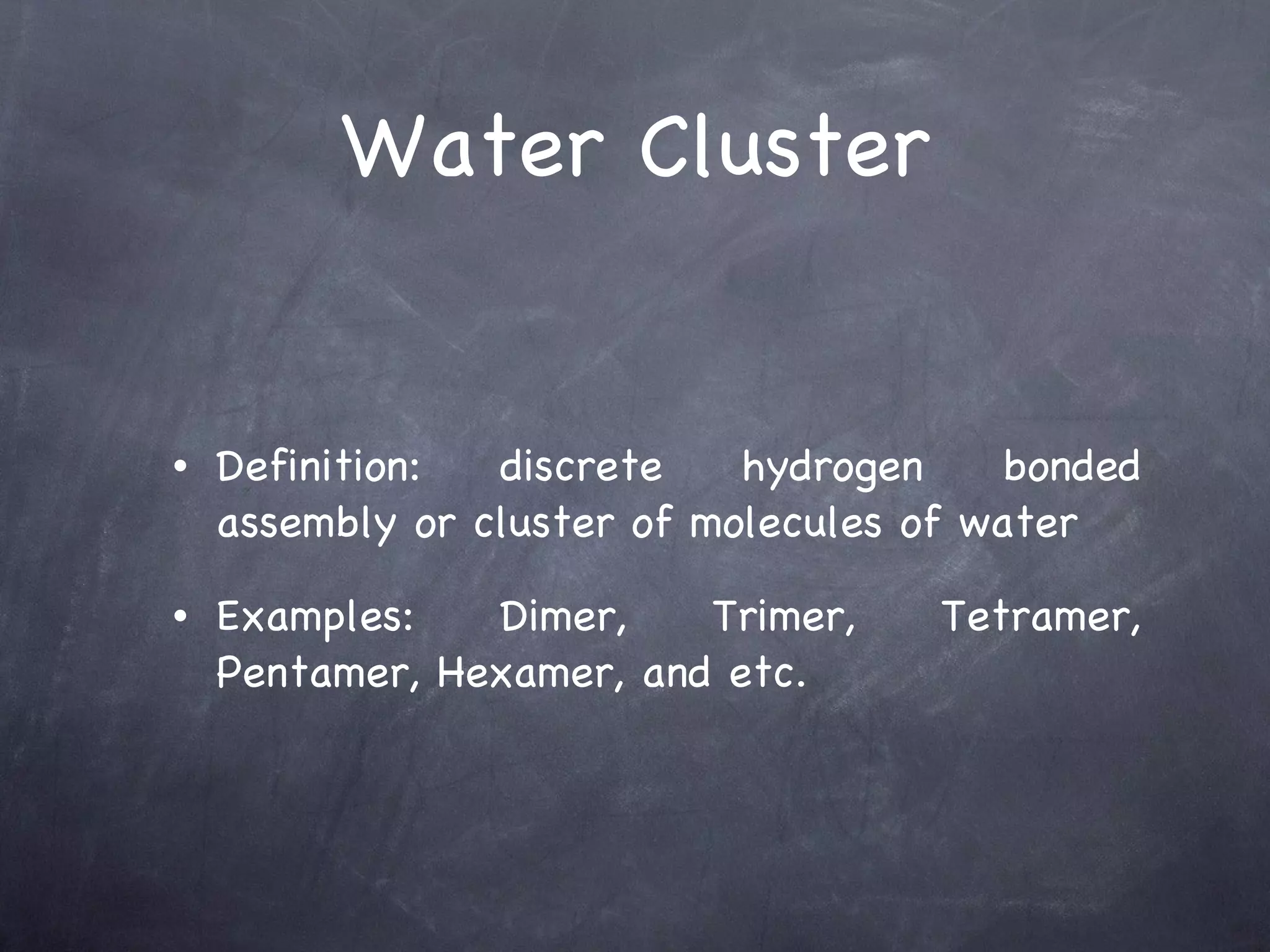 Water Cluster

• Definition: discrete hydrogen bonded assembly or cluster of molecules of water

• Examples: Dimer, Trimer, Tetramer, Pentamer, Hexamer, and etc.